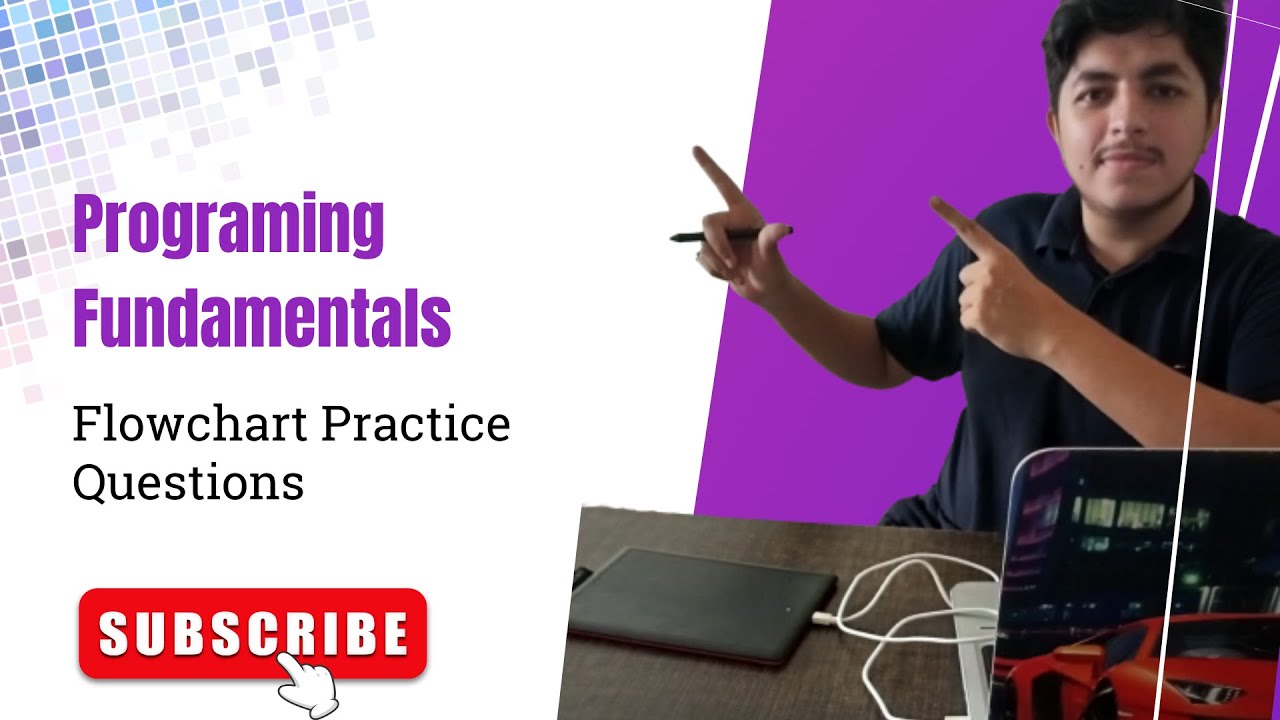 Programing Fundamentals

Flowchart Practice Questions

SUBSCRIBE